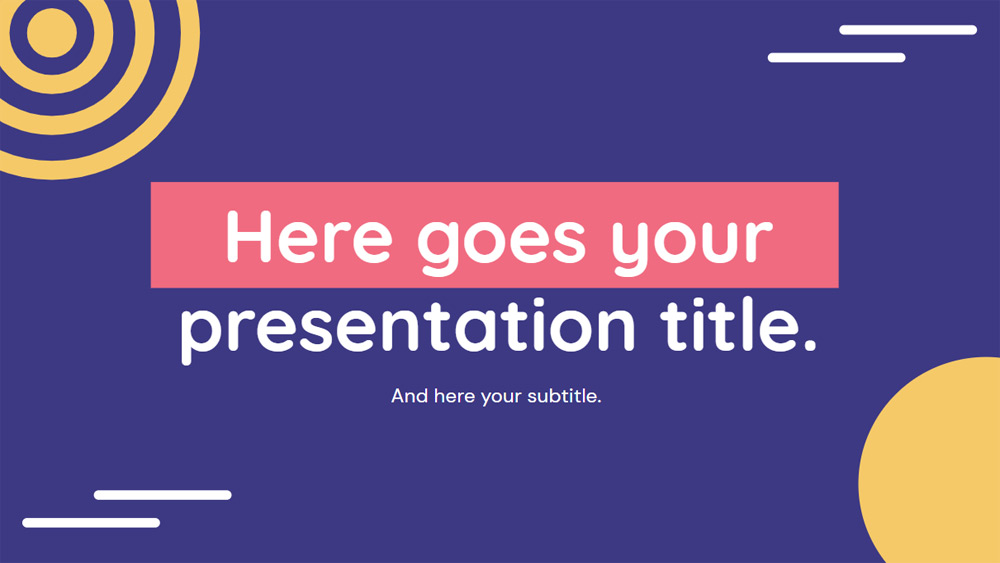 Here goes your presentation title.

And here your subtitle.